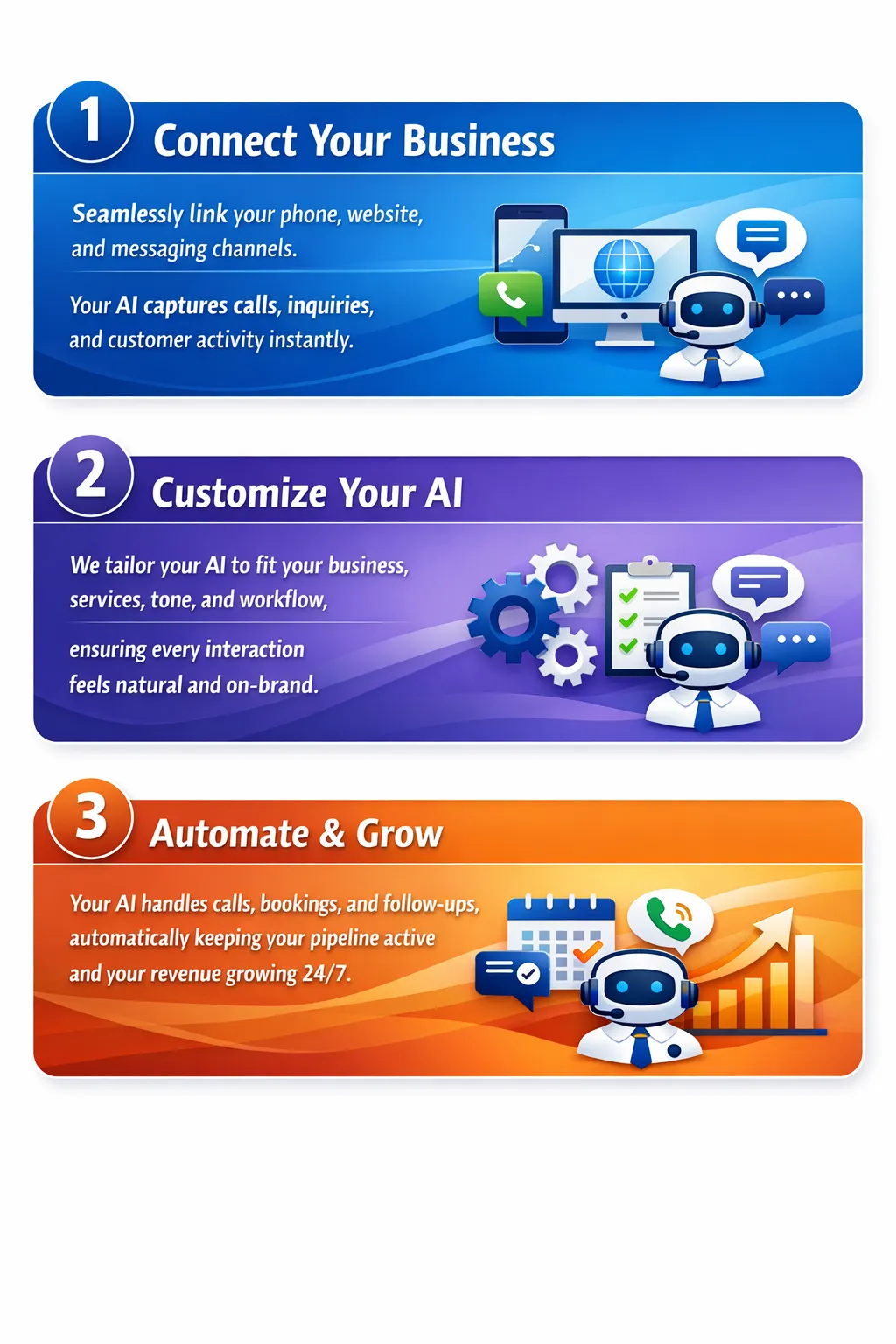 1 Connect Your Business

Seamlessly link your phone, website, and messaging channels.

Your AI captures calls, inquiries, and customer activity instantly.

2 Customize Your AI

We tailor your AI to fit your business, services, tone, and workflow,

ensuring every interaction feels natural and on-brand.

3 Automate & Grow

Your AI handles calls, bookings, and follow-ups, automatically keeping your pipeline active and your revenue growing 24/7.